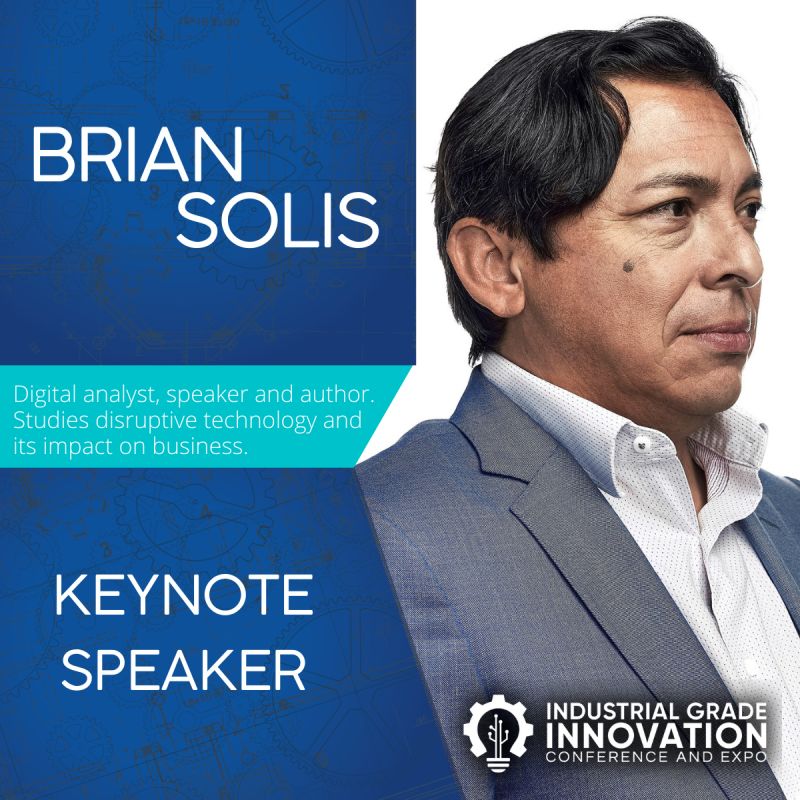 BRIAN
SOLIS

Digital analyst, speaker and author. Studies disruptive technology and its impact on business.

KEYNOTE
SPEAKER

INDUSTRIAL GRADE
INNOVATION
CONFERENCE AND EXPO